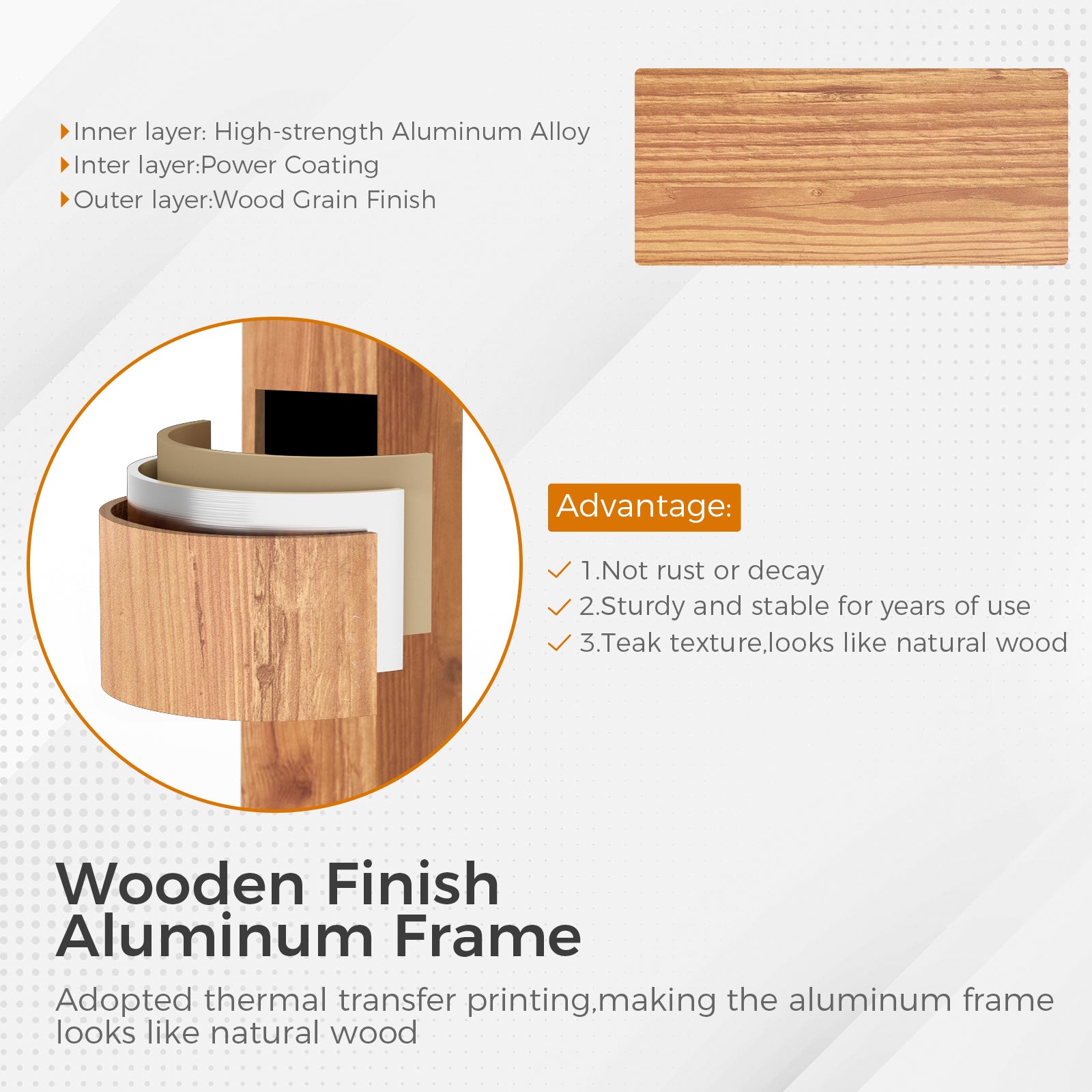 Inner layer: High-strength Aluminum Alloy
Inter layer:Power Coating
Outer layer:Wood Grain Finish

Advantage:

1.Not rust or decay
2.Sturdy and stable for years of use
3.Teak texture,looks like natural wood

Wooden Finish Aluminum Frame

Adopted thermal transfer printing,making the aluminum frame looks like natural wood